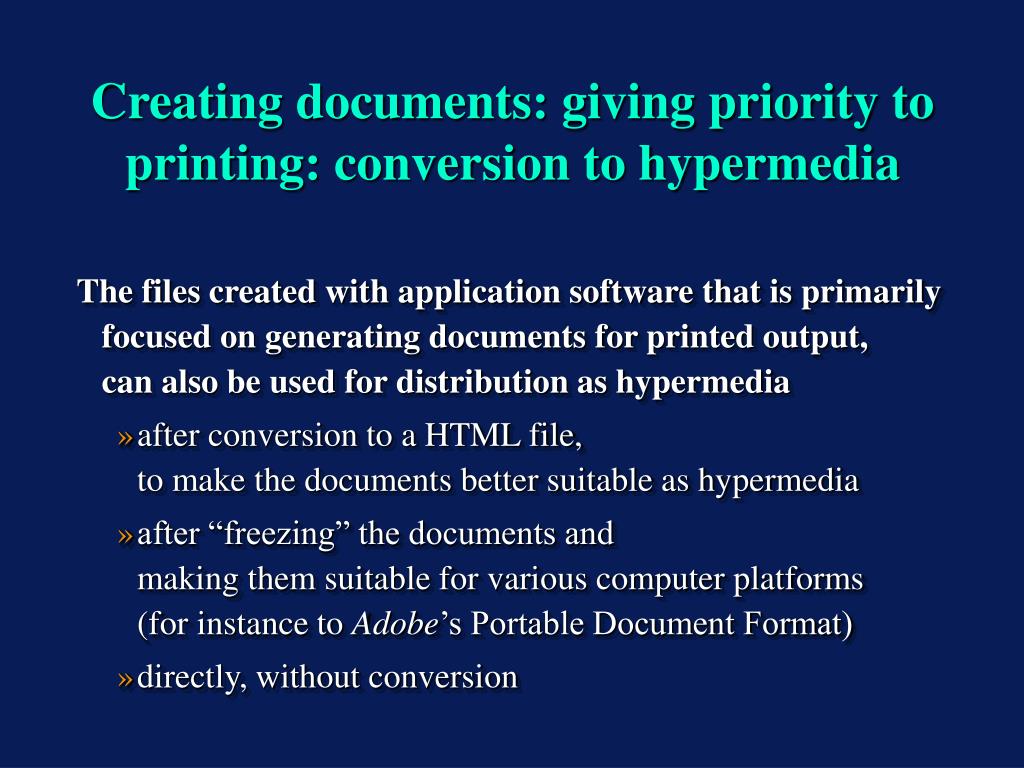 Creating documents: giving priority to printing: conversion to hypermedia

The files created with application software that is primarily focused on generating documents for printed output, can also be used for distribution as hypermedia

» after conversion to a HTML file, to make the documents better suitable as hypermedia

» after “freezing” the documents and making them suitable for various computer platforms (for instance to Adobe’s Portable Document Format)

» directly, without conversion